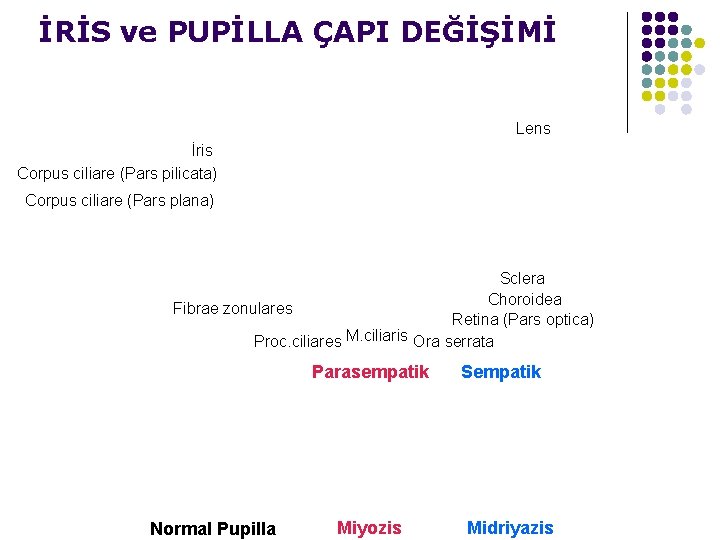 İRİS ve PUPİLLA ÇAPI DEĞİŞİMİ

Lens

İris
Corpus ciliare (Pars pilicata)
Corpus ciliare (Pars plana)

Sclera
Choroidea
Retina (Pars optica)

Fibrae zonulares

Proc.ciliares M.ciliaris Ora serrata

Parasempatik Sempatik

Normal Pupilla Miyozis Midriyazis